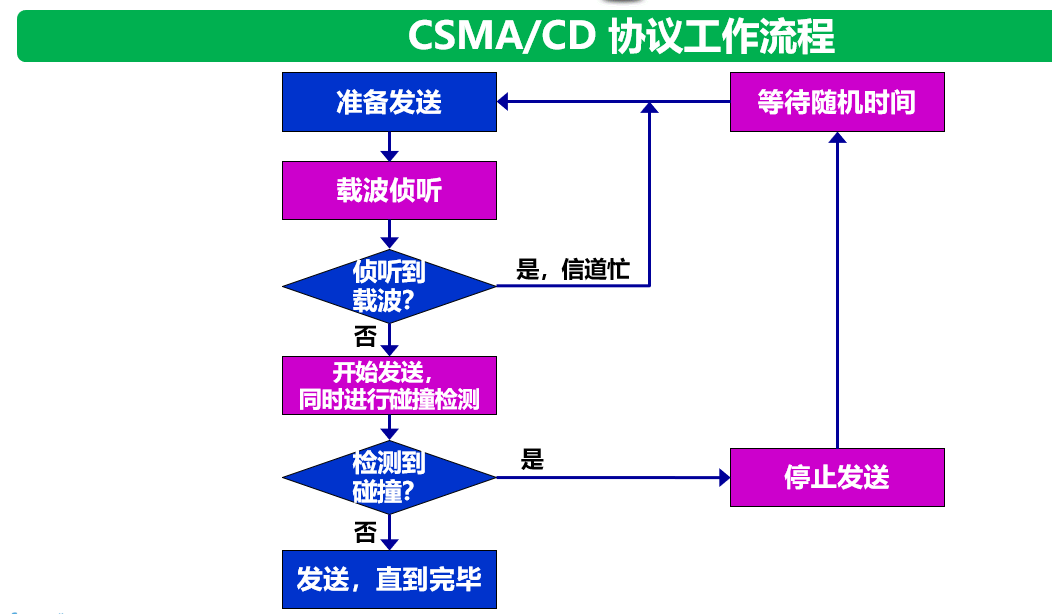 CSMA/CD 协议工作流程

准备发送

等待随机时间

载波侦听

侦听到载波?

是，信道忙

否

开始发送，同时进行碰撞检测

检测到碰撞?

是

停止发送

否

发送，直到完毕